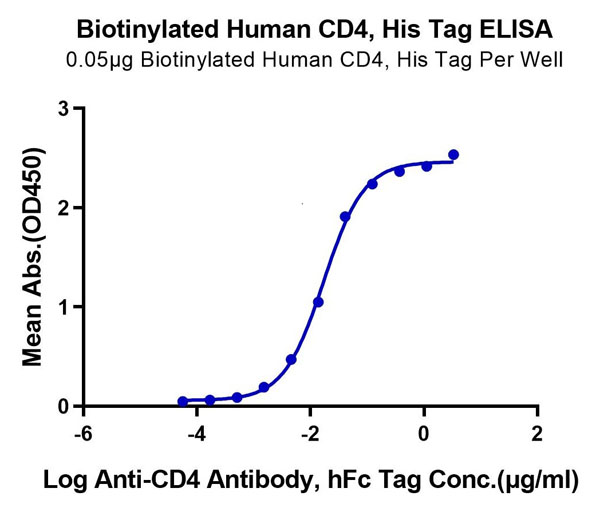 Biotinylated Human CD4, His Tag ELISA
0.05μg Biotinylated Human CD4, His Tag Per Well

Mean Abs.(OD450)

3
2
1
0

-6
-4
-2
0
2

Log Anti-CD4 Antibody, hFc Tag Conc.(μg/ml)